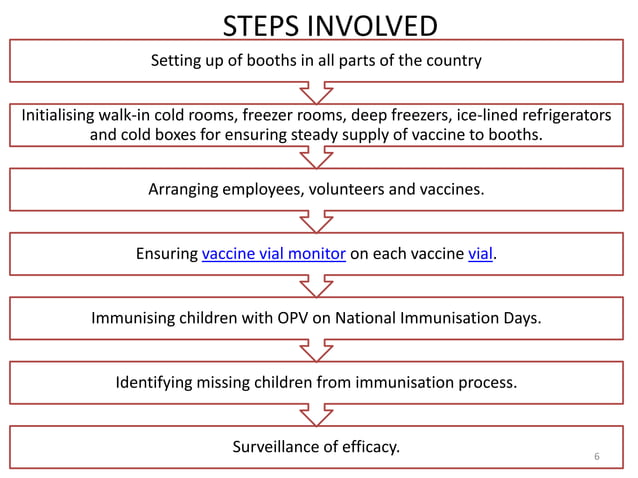 STEPS INVOLVED

Setting up of booths in all parts of the country

Initialising walk-in cold rooms, freezer rooms, deep freezers, ice-lined refrigerators and cold boxes for ensuring steady supply of vaccine to booths.

Arranging employees, volunteers and vaccines.

Ensuring vaccine vial monitor on each vaccine vial.

Immunising children with OPV on National Immunisation Days.

Identifying missing children from immunisation process.

Surveillance of efficacy.

6